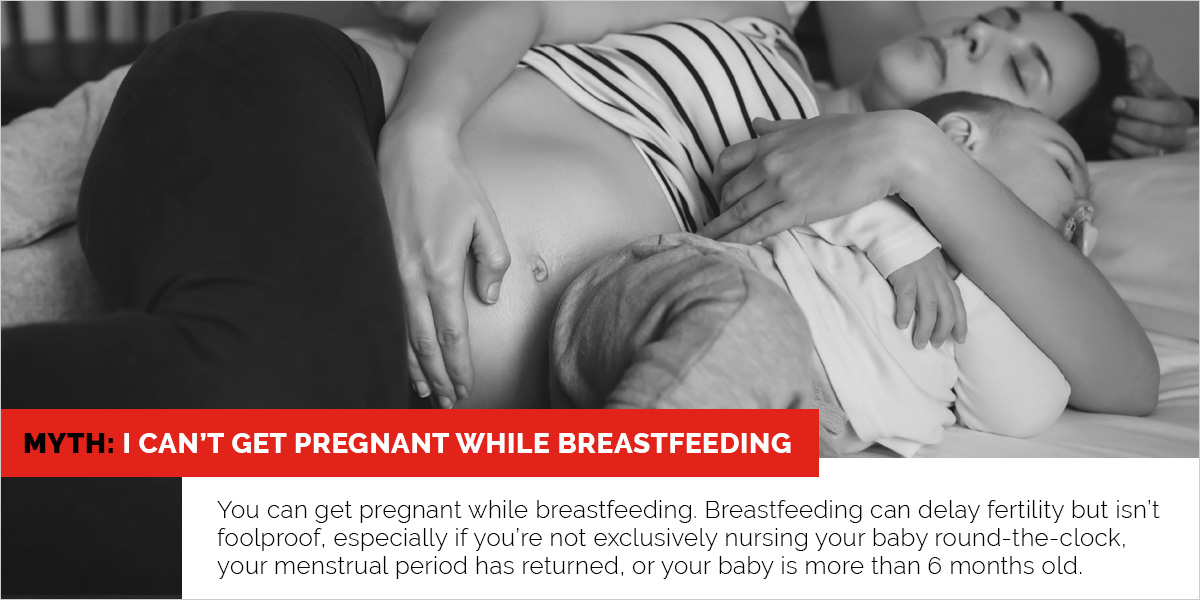 MYTH: I CAN'T GET PREGNANT WHILE BREASTFEEDING

You can get pregnant while breastfeeding. Breastfeeding can delay fertility but isn't foolproof, especially if you're not exclusively nursing your baby round-the-clock, your menstrual period has returned, or your baby is more than 6 months old.